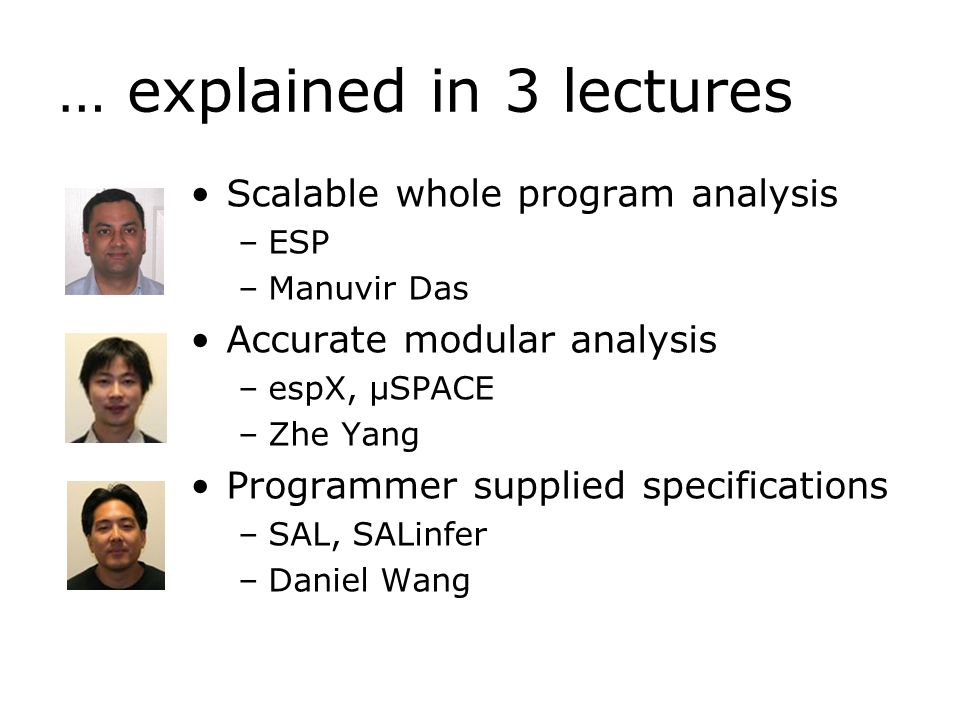 … explained in 3 lectures

• Scalable whole program analysis
  – ESP
  – Manuvir Das
• Accurate modular analysis
  – espX, μSPACE
  – Zhe Yang
• Programmer supplied specifications
  – SAL, SALinfer
  – Daniel Wang